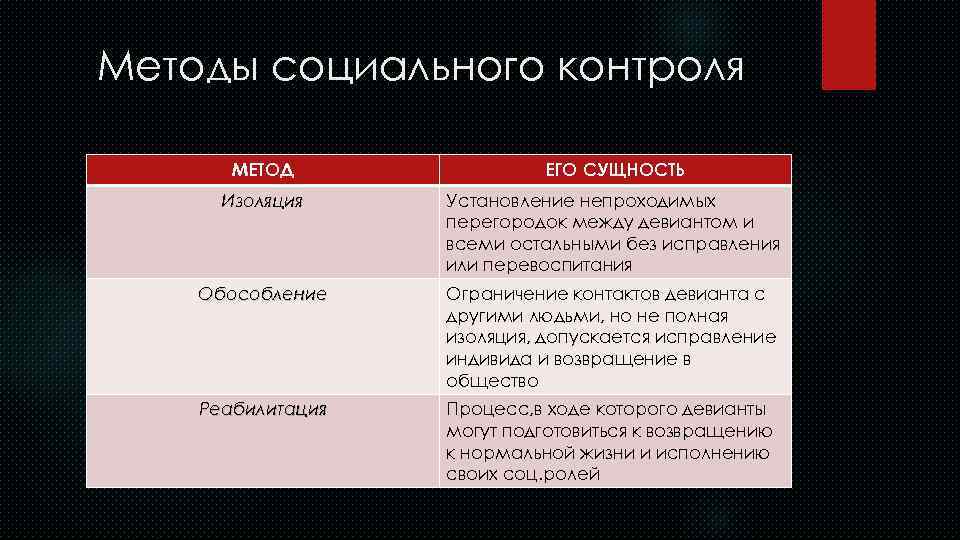 Методы социального контроля

| МЕТОД | ЕГО СУЩНОСТЬ |
|---|---|
| Изоляция | Установление непроходимых перегородок между девиантом и всеми остальными без исправления или перевоспитания |
| Обособление | Ограничение контактов девианта с другими людьми, но не полная изоляция, допускается исправление индивида и возвращение в общество |
| Реабилитация | Процесс,в ходе которого девианты могут подготовиться к возвращению к нормальной жизни и исполнению своих соц.ролей |